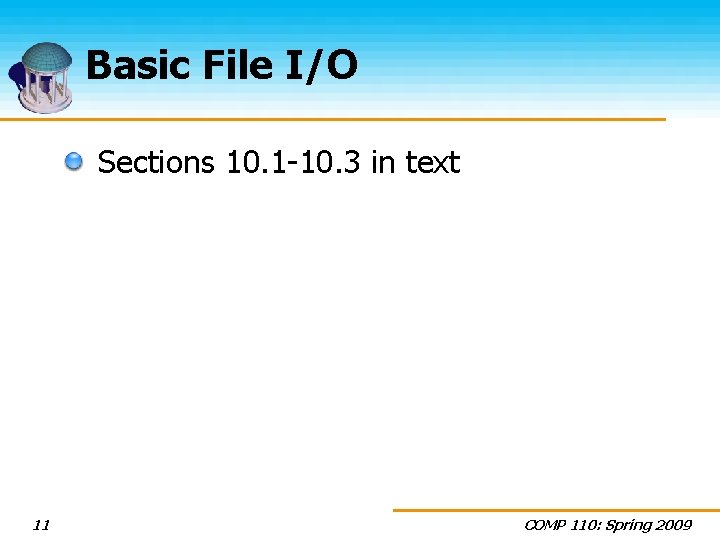 Basic File I/O

Sections 10.1-10.3 in text

11

COMP 110: Spring 2009